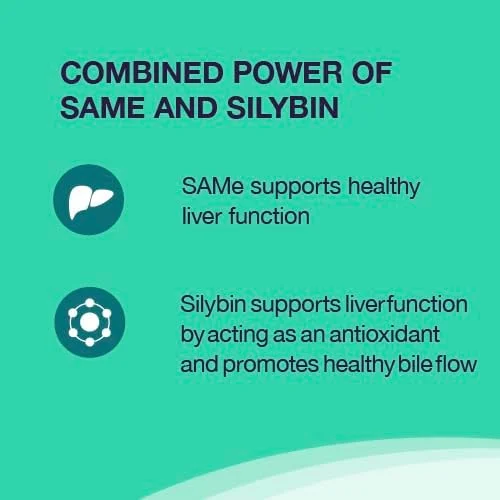 COMBINED POWER OF SAME AND SILYBIN

SAMe supports healthy liver function

Silybin supports liver function by acting as an antioxidant and promotes healthy bile flow